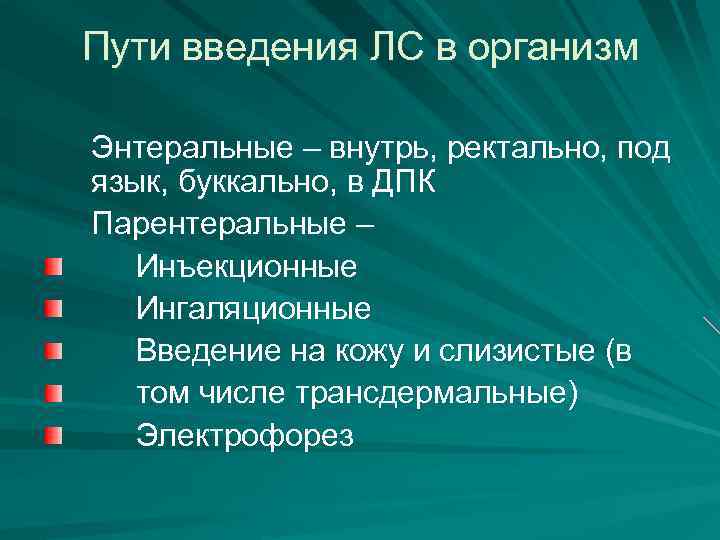 Пути введения ЛС в организм

Энтеральные – внутрь, ректально, под язык, буккально, в ДПК

Парентеральные –

- Инъекционные
- Ингаляционные
- Введение на кожу и слизистые (в
- том числе трансдермальные)
- Электрофорез